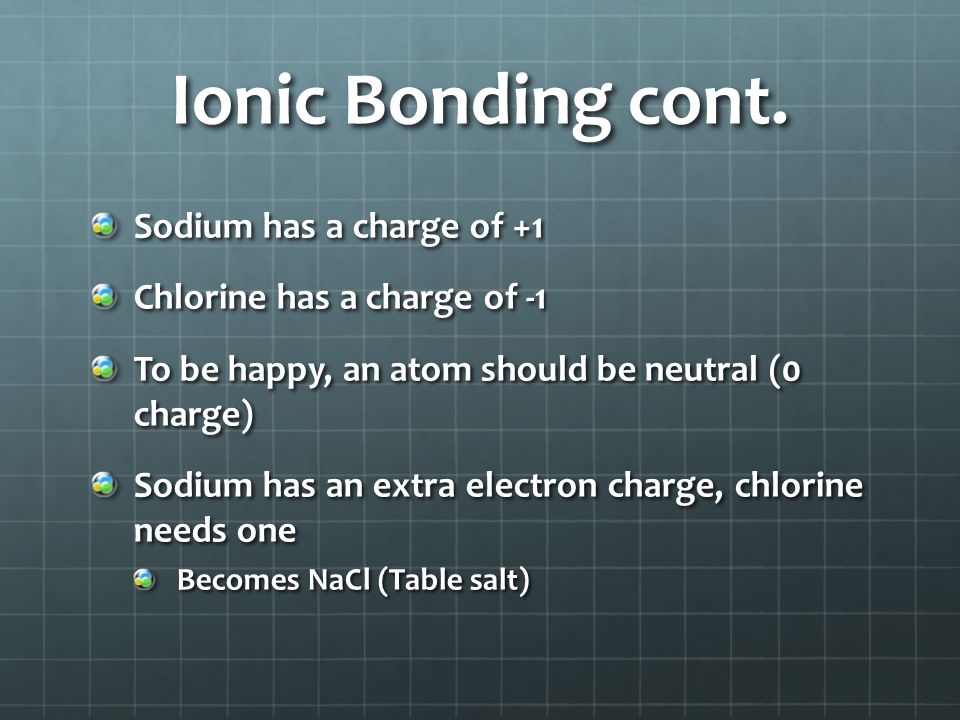 Ionic Bonding cont.

Sodium has a charge of +1

Chlorine has a charge of -1

To be happy, an atom should be neutral (0 charge)

Sodium has an extra electron charge, chlorine needs one

Becomes NaCl (Table salt)